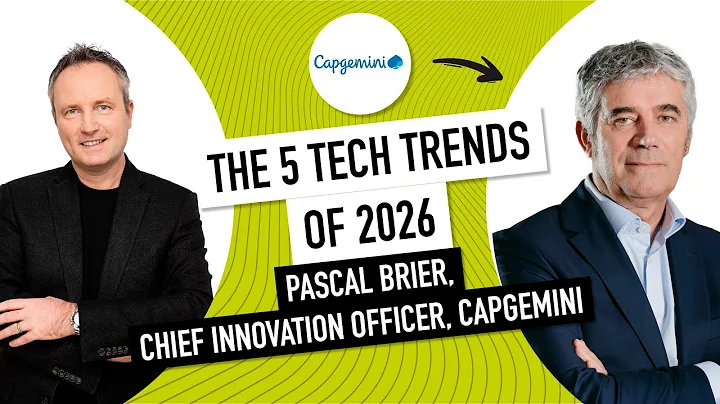 Capgemini

THE 5 TECH TRENDS OF 2026

PASCAL BRIER, CHIEF INNOVATION OFFICER, CAPGEMINI